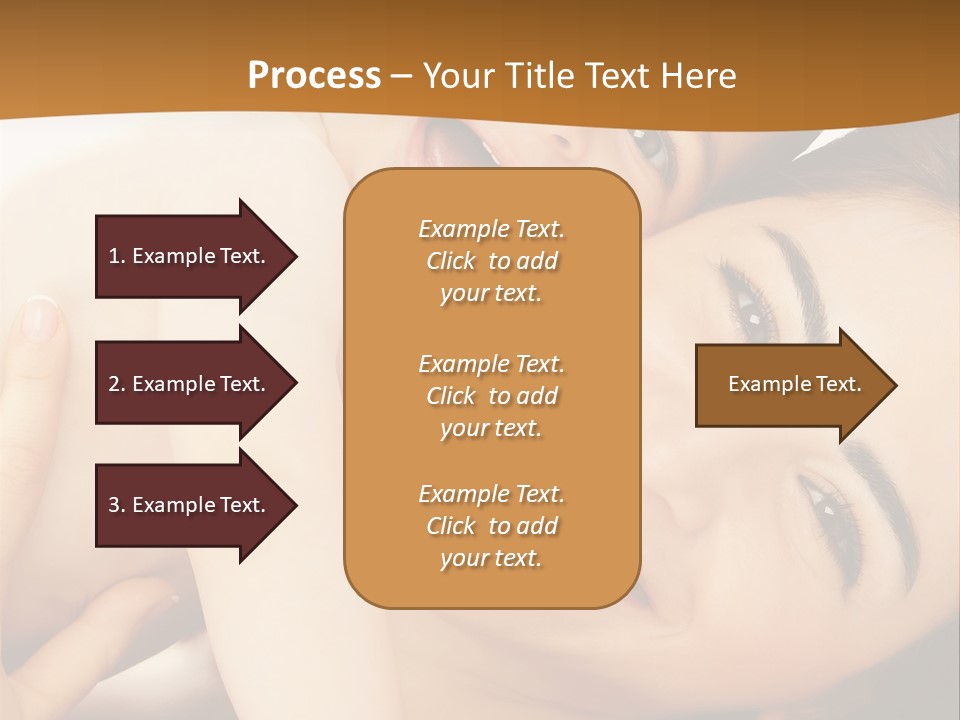 Process – Your Title Text Here

1. Example Text.

2. Example Text.

3. Example Text.

Example Text. Click to add your text.

Example Text. Click to add your text.

Example Text. Click to add your text.

Example Text.